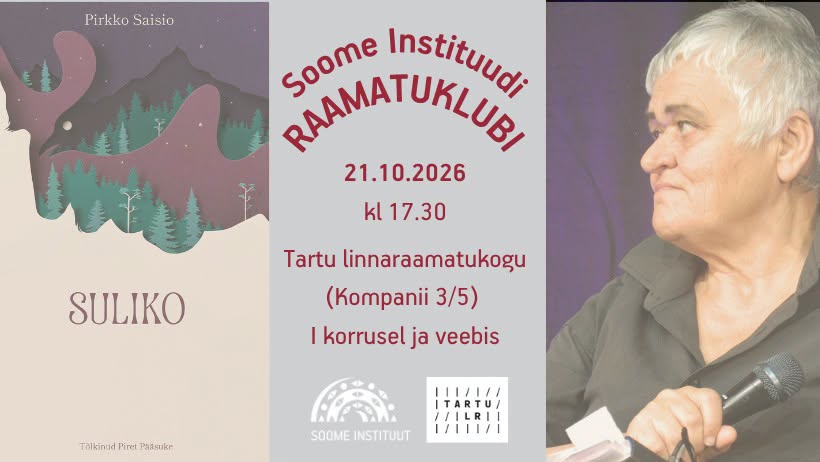 Pirkko Saisio

SULIKO

Tõlkinud Piret Pääsuke

Soome Instituudi
RAAMATUKLUBI

21.10.2026
kl 17.30

Tartu linnaraamatukogu
(Kompanii 3/5)
I korrusel ja veebis

SOOME INSTITUUT

TARTU LR